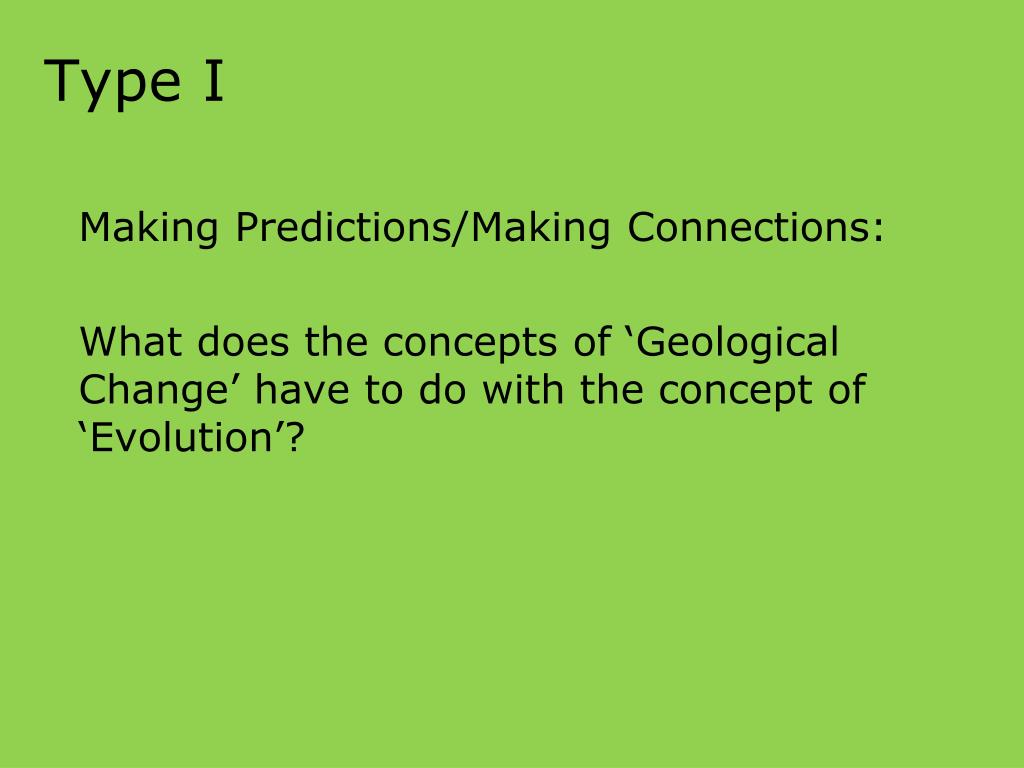 Type I

Making Predictions/Making Connections:

What does the concepts of ‘Geological Change’ have to do with the concept of ‘Evolution’?